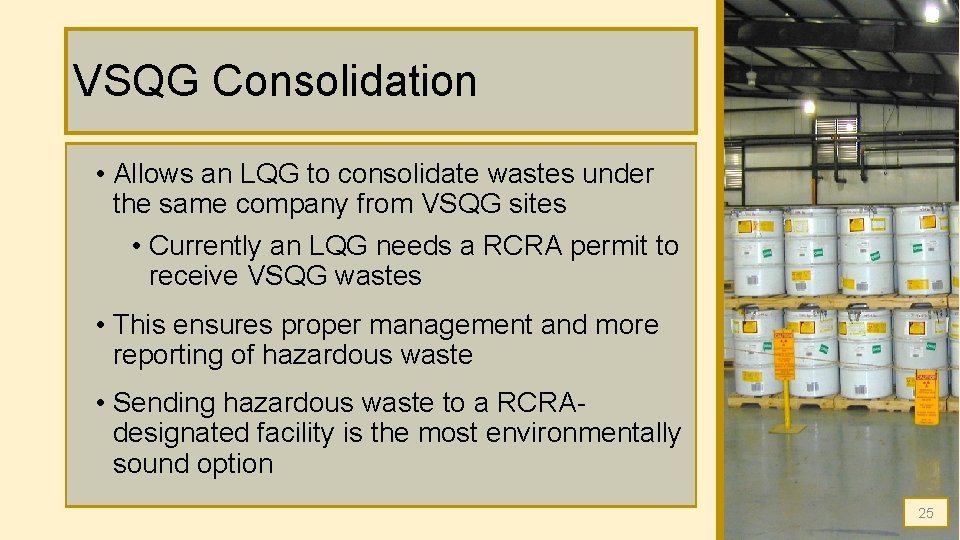 VSQG Consolidation

• Allows an LQG to consolidate wastes under the same company from VSQG sites

• Currently an LQG needs a RCRA permit to receive VSQG wastes

• This ensures proper management and more reporting of hazardous waste

• Sending hazardous waste to a RCRA-designated facility is the most environmentally sound option

25